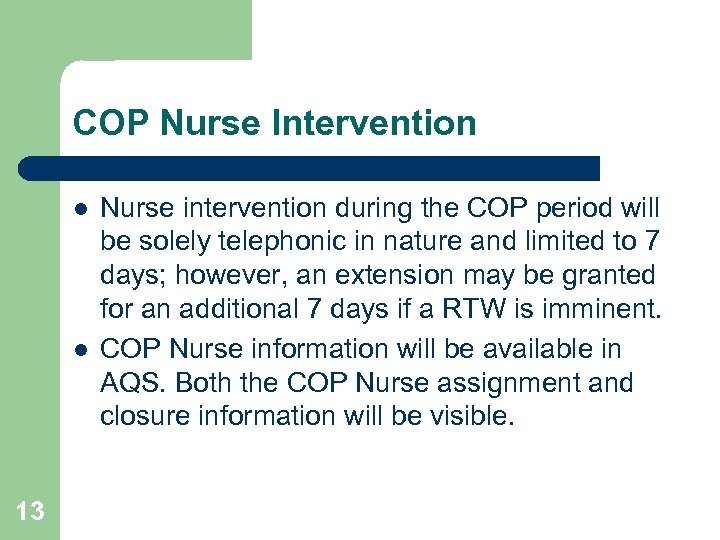 COP Nurse Intervention

- Nurse intervention during the COP period will be solely telephonic in nature and limited to 7 days; however, an extension may be granted for an additional 7 days if a RTW is imminent.
- COP Nurse information will be available in AQS. Both the COP Nurse assignment and closure information will be visible.

13